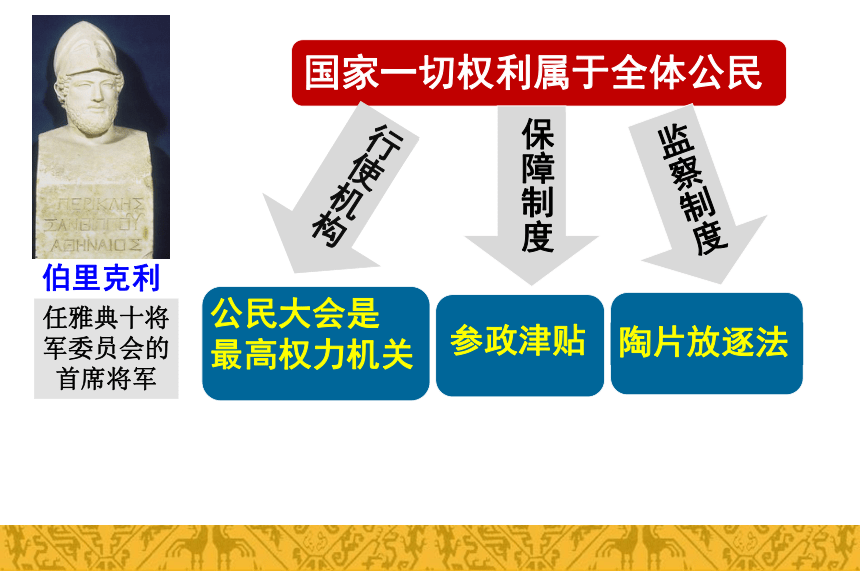 ΠΕΡΙΚΛΗΣ
ΞΑΝΘΙΠΠΟΥ
ΑΘΗΝΑΙΟΣ

伯里克利

任雅典十将军委员会的首席将军

国家一切权利属于全体公民

行使机构

保障制度

监察制度

公民大会是最高权力机关

参政津贴

陶片放逐法